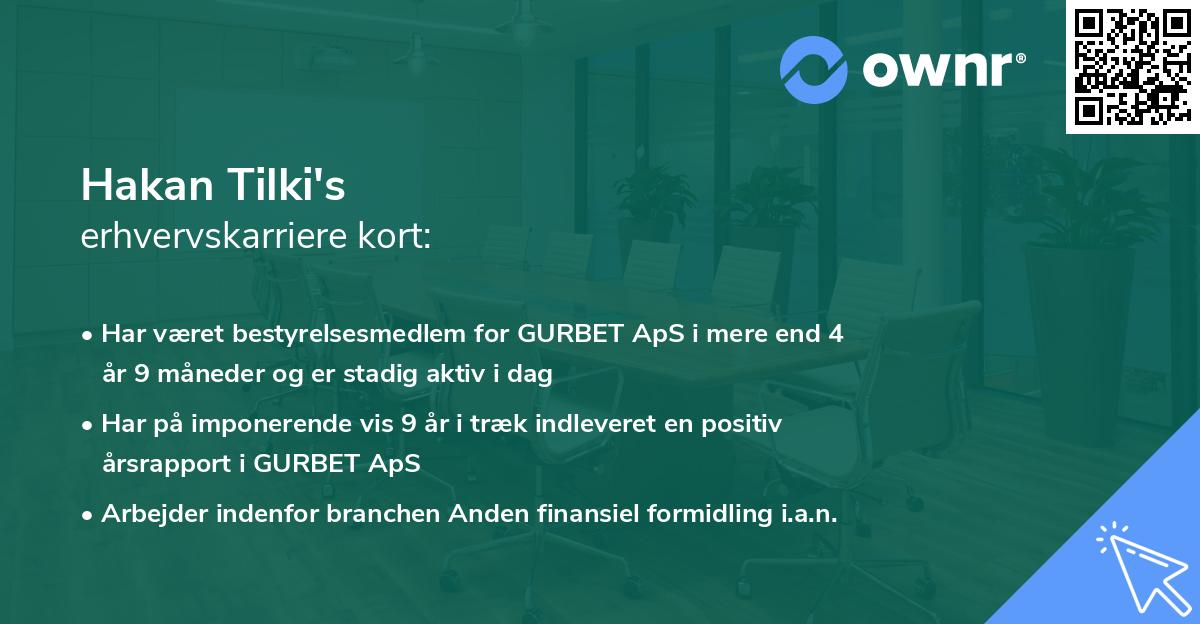 ownr®

Hakan Tilki's
erhvervskarriere kort:

• Har været bestyrelsesmedlem for GURBET ApS i mere end 4 år 9 måneder og er stadig aktiv i dag

• Har på imponerende vis 9 år i træk indleveret en positiv årsrapport i GURBET ApS

• Arbejder indenfor branchen Anden finansiel formidling i.a.n.